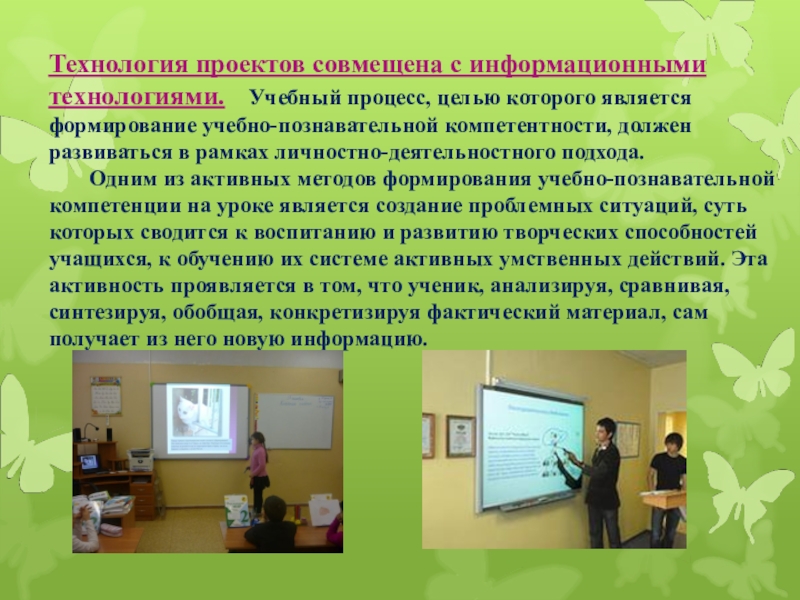 Технология проектов совмещена с информационными технологиями. Учебный процесс, целью которого является формирование учебно-познавательной компетентности, должен развиваться в рамках личностно-деятельностного подхода.

Одним из активных методов формирования учебно-познавательной компетенции на уроке является создание проблемных ситуаций, суть которых сводится к воспитанию и развитию творческих способностей учащихся, к обучению их системе активных умственных действий. Эта активность проявляется в том, что ученик, анализируя, сравнивая, синтезируя, обобщая, конкретизируя фактический материал, сам получает из него новую информацию.